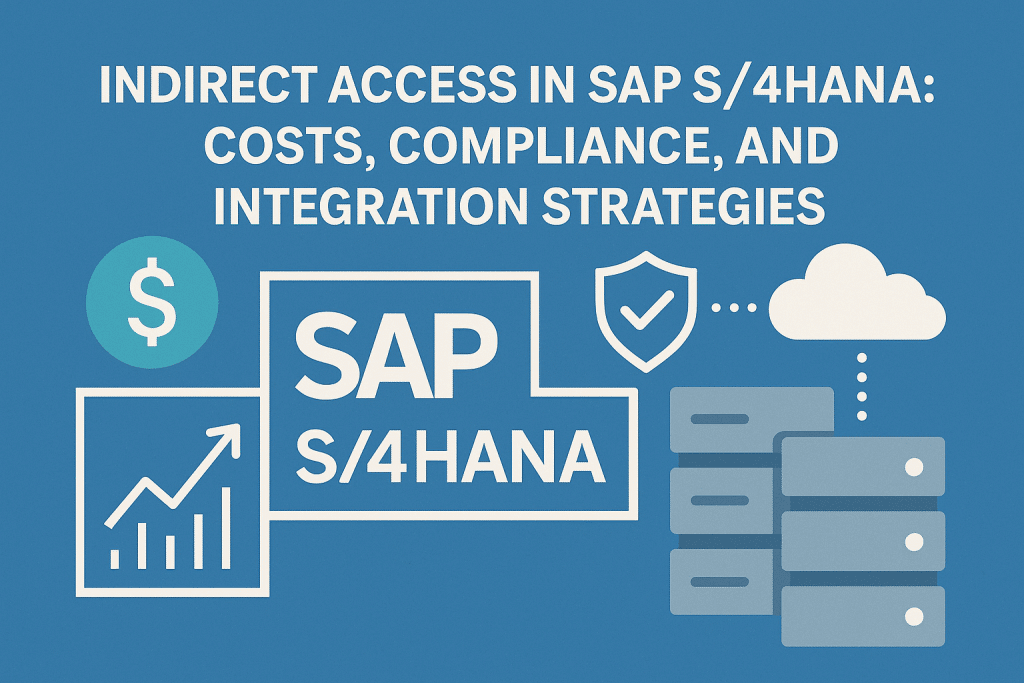 INDIRECT ACCESS IN SAP S/4HANA: COSTS, COMPLIANCE, AND INTEGRATION STRATEGIES

$

SAP
S/4HANA